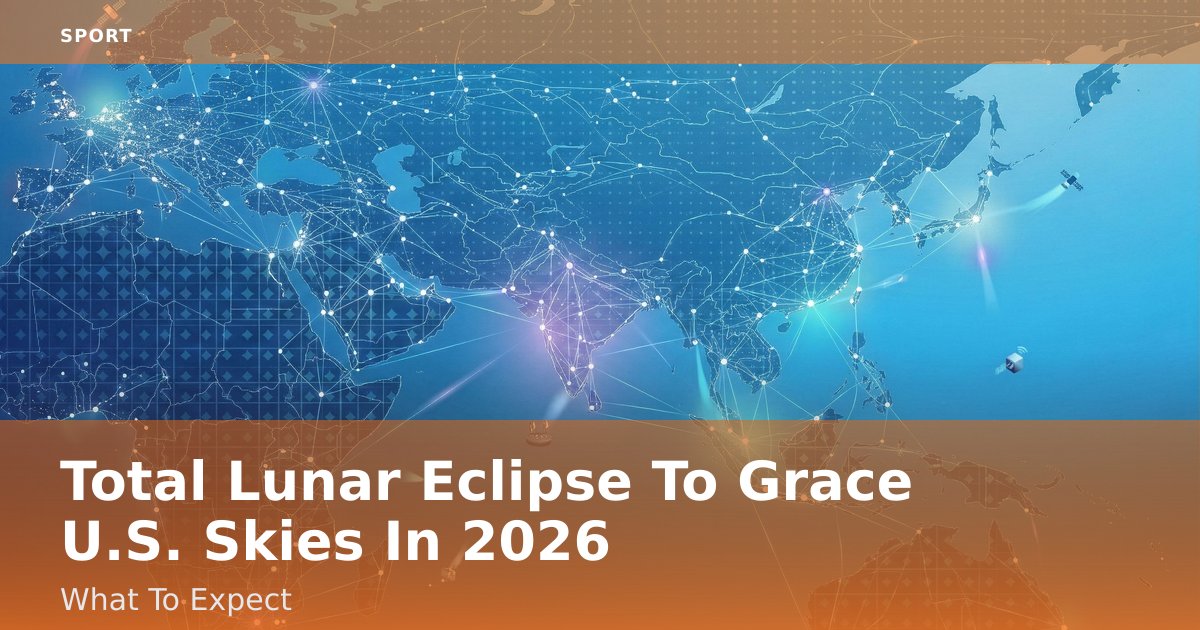 SPORT

Total Lunar Eclipse To Grace U.S. Skies In 2026

What To Expect